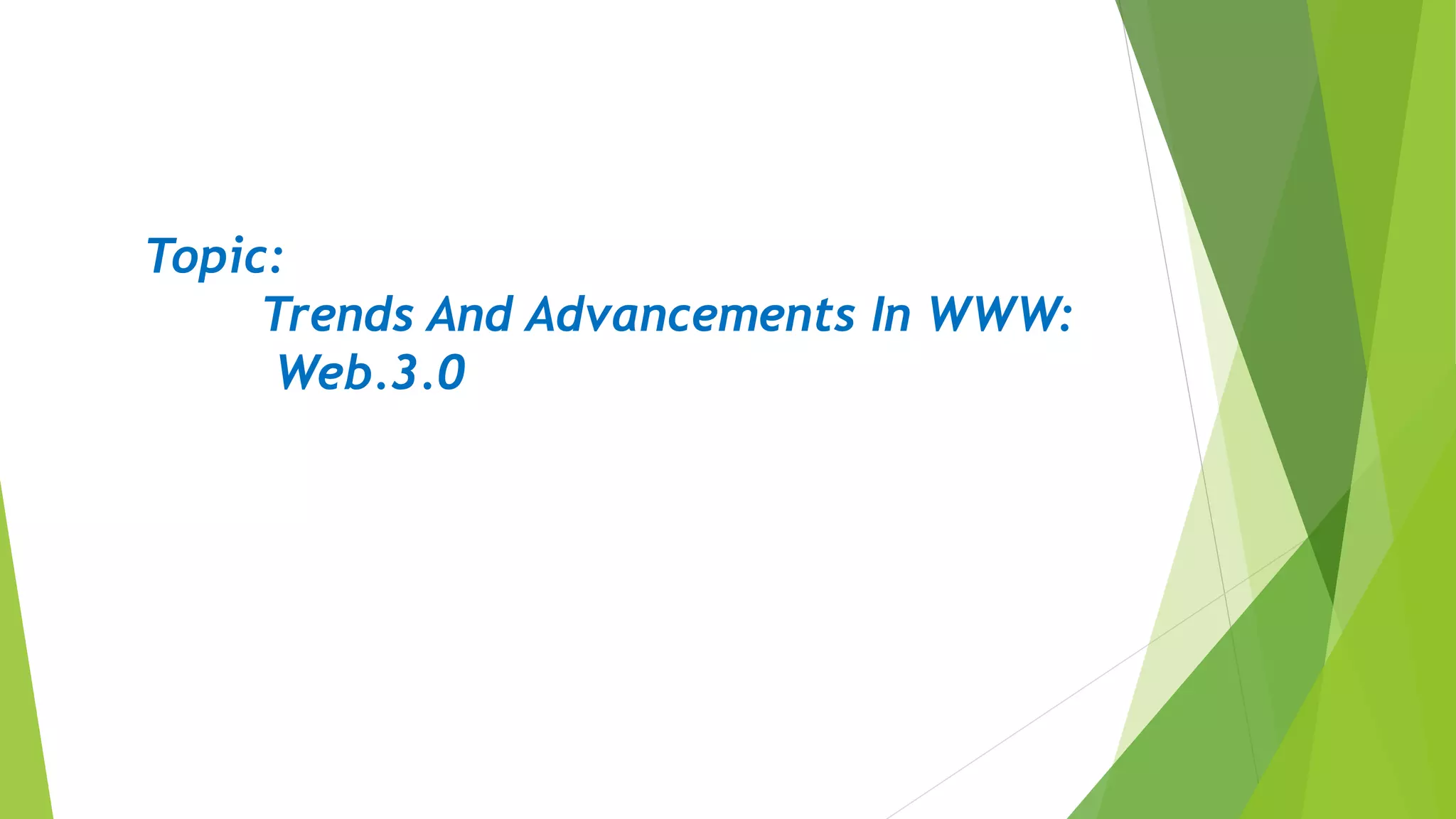 Topic:
Trends And Advancements In WWW:
Web.3.0